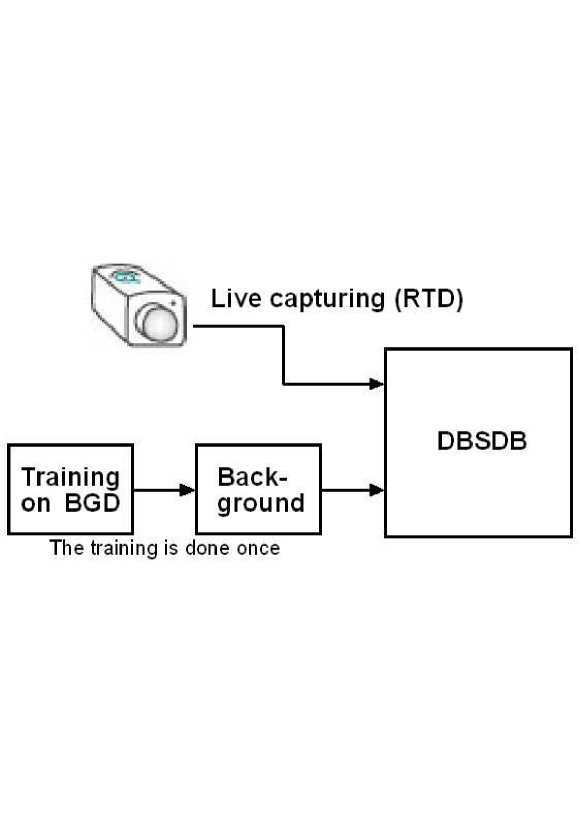 Live capturing (RTD)

DBSDB

Training on BGD

Background

The training is done once